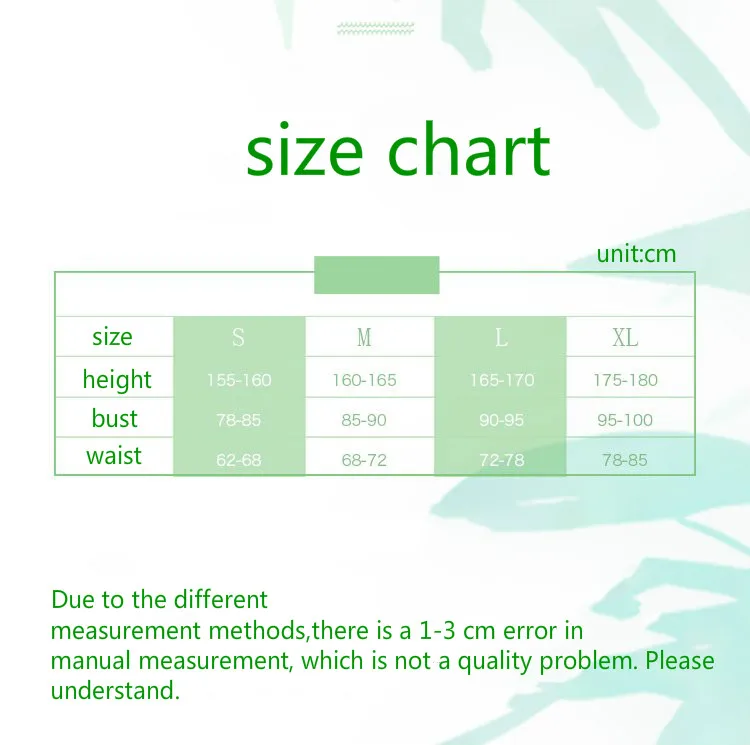 size chart

unit:cm

| size | S | M | L | XL |
|---|---|---|---|---|
| height | 155-160 | 160-165 | 165-170 | 175-180 |
| bust | 78-85 | 85-90 | 90-95 | 95-100 |
| waist | 62-68 | 68-72 | 72-78 | 78-85 |

Due to the different measurement methods,there is a 1-3 cm error in manual measurement, which is not a quality problem. Please understand.